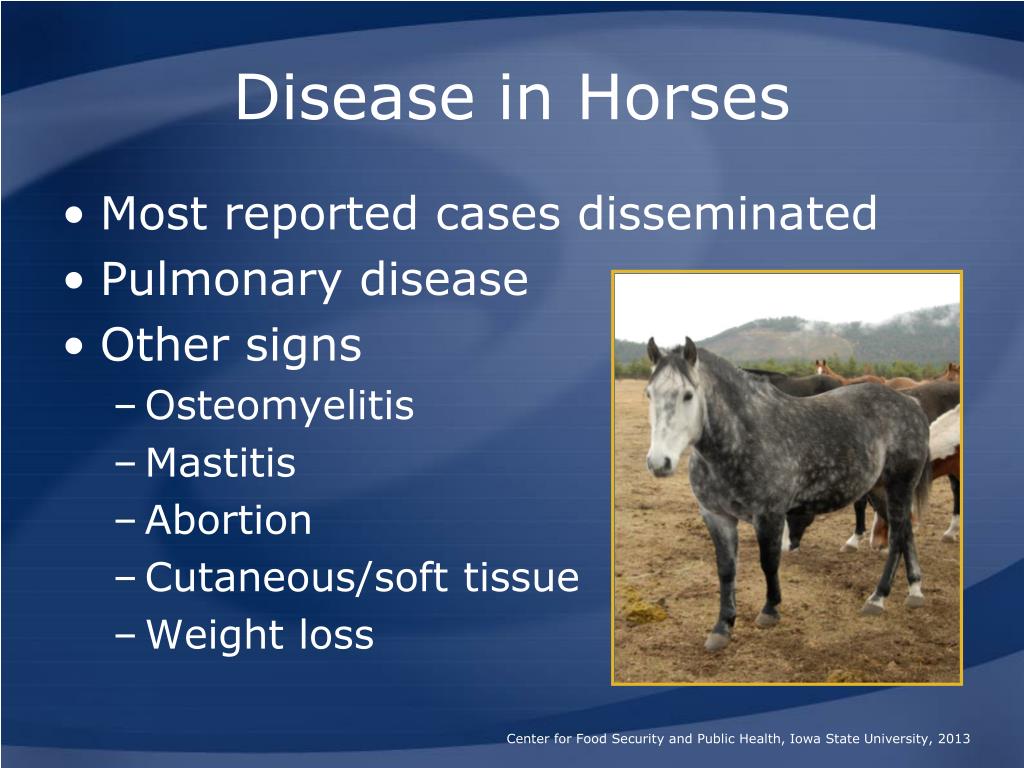 Disease in Horses

• Most reported cases disseminated
• Pulmonary disease
• Other signs
– Osteomyelitis
– Mastitis
– Abortion
– Cutaneous/soft tissue
– Weight loss

Center for Food Security and Public Health, Iowa State University, 2013